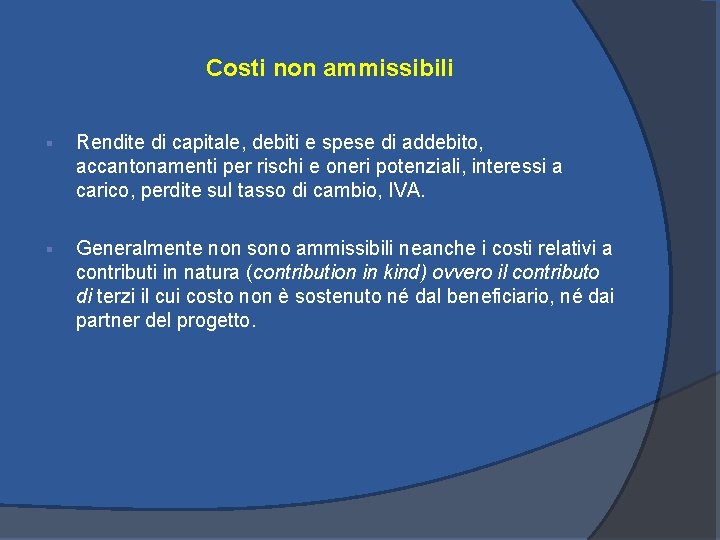 Costi non ammissibili

▪ Rendite di capitale, debiti e spese di addebito, accantonamenti per rischi e oneri potenziali, interessi a carico, perdite sul tasso di cambio, IVA.

▪ Generalmente non sono ammissibili neanche i costi relativi a contributi in natura (contribution in kind) ovvero il contributo di terzi il cui costo non è sostenuto né dal beneficiario, né dai partner del progetto.